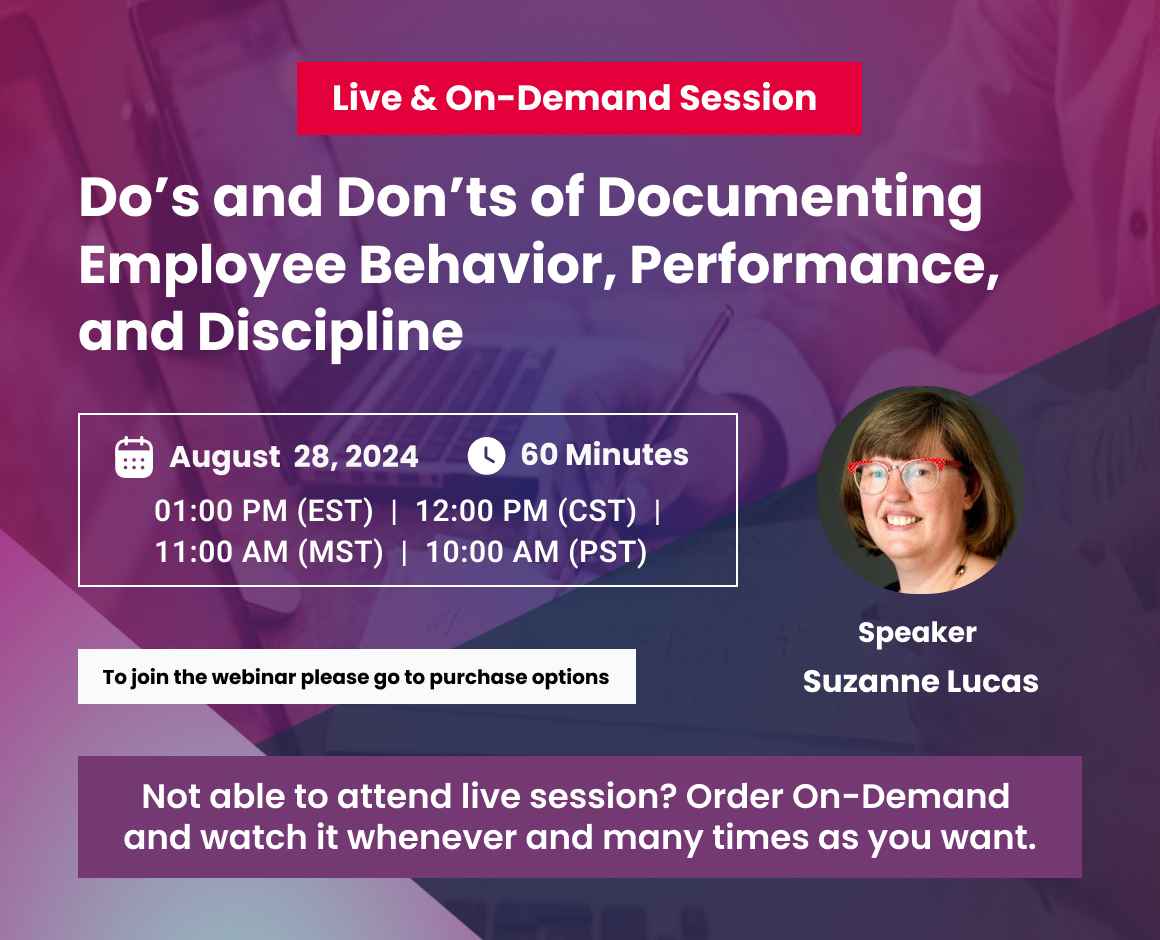 Live & On-Demand Session

Do’s and Don’ts of Documenting Employee Behavior, Performance, and Discipline

August 28, 2024 60 Minutes

01:00 PM (EST) | 12:00 PM (CST) | 11:00 AM (MST) | 10:00 AM (PST)

To join the webinar please go to purchase options

Speaker
Suzanne Lucas

Not able to attend live session? Order On-Demand and watch it whenever and many times as you want.